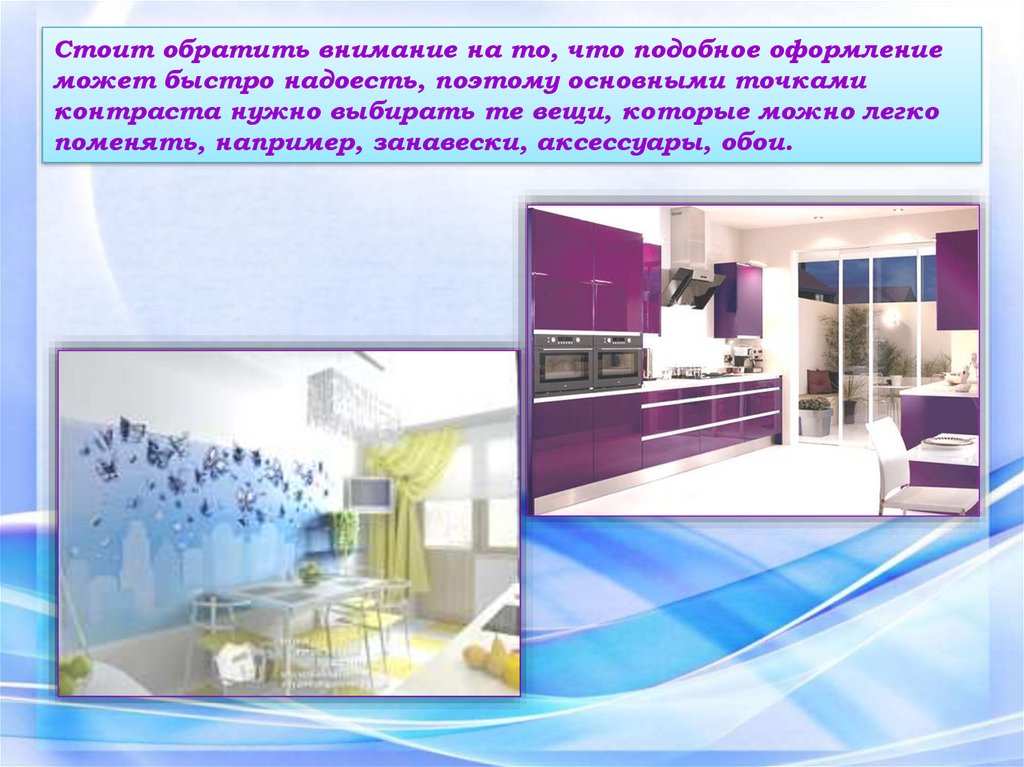 Стоит обратить внимание на то, что подобное оформление может быстро надоесть, поэтому основными точками контраста нужно выбирать те вещи, которые можно легко поменять, например, занавески, аксессуары, обои.